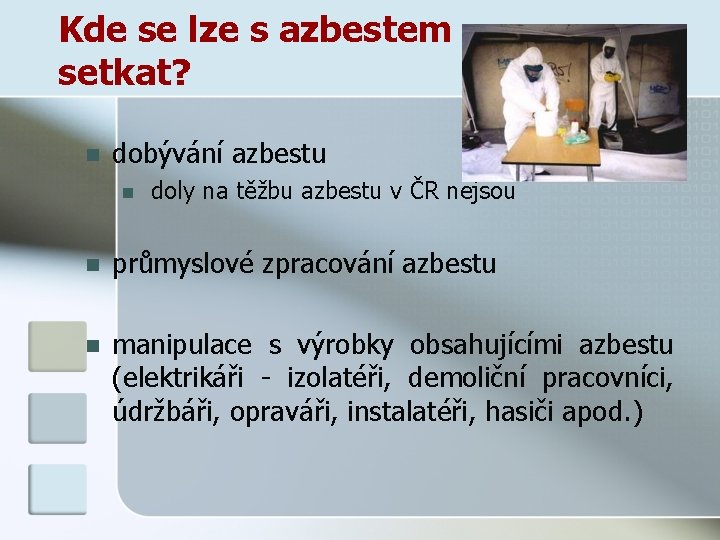 Kde se lze s azbestem setkat?

dobývání azbestu

doly na těžbu azbestu v ČR nejsou

průmyslové zpracování azbestu

manipulace s výrobky obsahujícími azbestu (elektrikáři - izolatéři, demoliční pracovníci, údržbáři, opraváři, instalatéři, hasiči apod.)